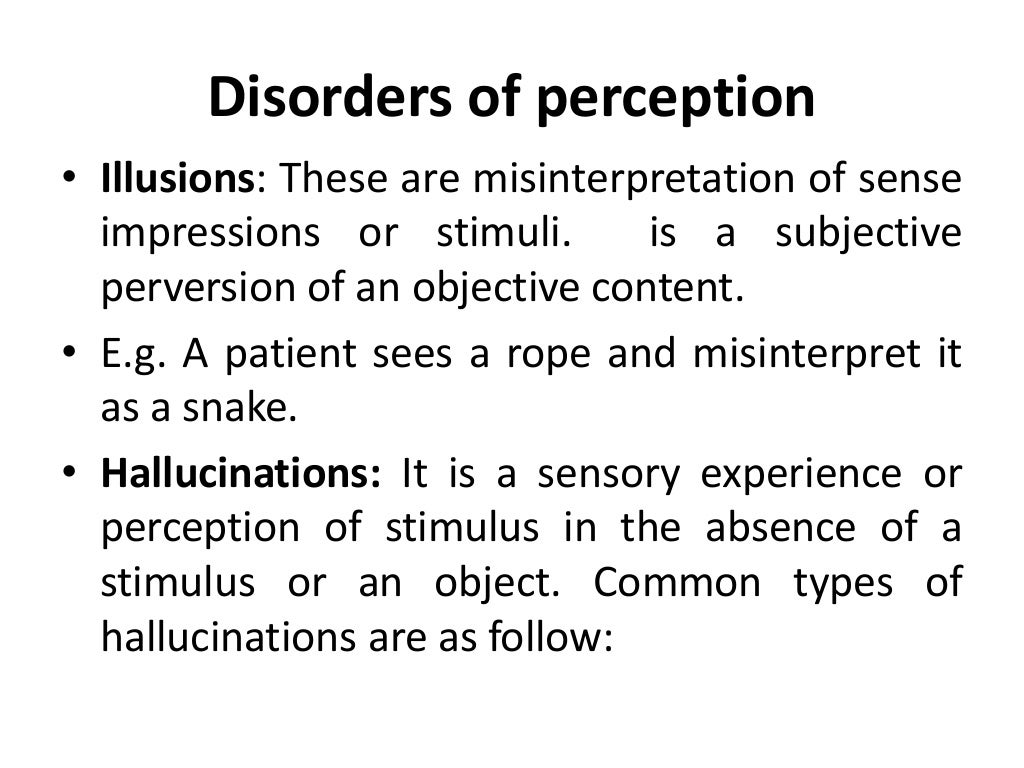 Disorders of perception

• Illusions: These are misinterpretation of sense impressions or stimuli. is a subjective perversion of an objective content.

• E.g. A patient sees a rope and misinterpret it as a snake.

• Hallucinations: It is a sensory experience or perception of stimulus in the absence of a stimulus or an object. Common types of hallucinations are as follow: